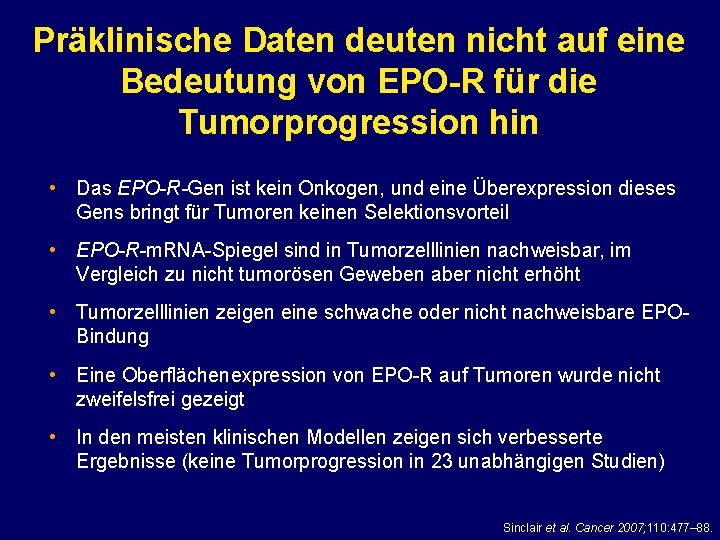 Präklinische Daten deuten nicht auf eine Bedeutung von EPO-R für die Tumorprogression hin

• Das EPO-R-Gen ist kein Onkogen, und eine Überexpression dieses Gens bringt für Tumoren keinen Selektionsvorteil

• EPO-R-mRNA-Spiegel sind in Tumorzelllinien nachweisbar, im Vergleich zu nicht tumorösen Geweben aber nicht erhöht

• Tumorzelllinien zeigen eine schwache oder nicht nachweisbare EPO-Bindung

• Eine Oberflächenexpression von EPO-R auf Tumoren wurde nicht zweifelsfrei gezeigt

• In den meisten klinischen Modellen zeigen sich verbesserte Ergebnisse (keine Tumorprogression in 23 unabhängigen Studien)

Sinclair et al. Cancer 2007;110:477–88.